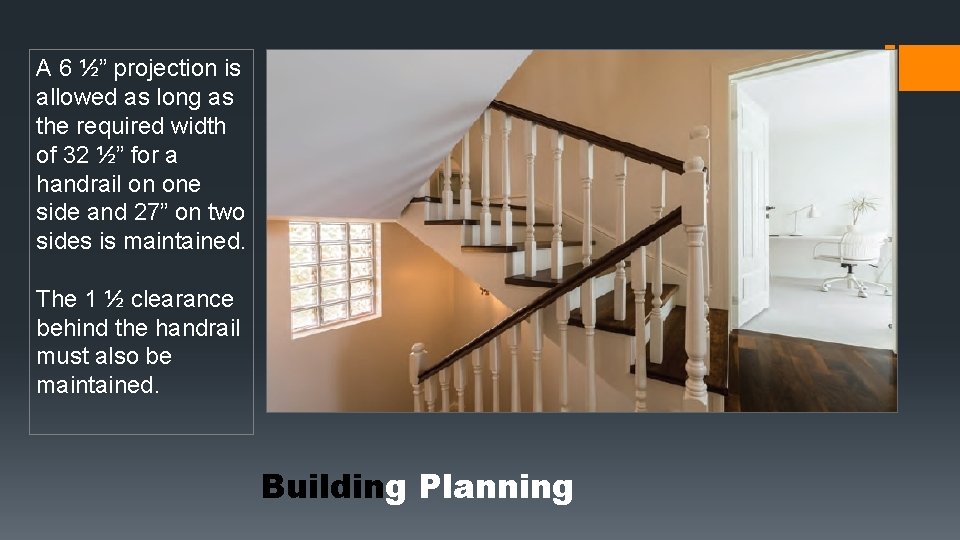 A 6 ½” projection is allowed as long as the required width of 32 ½” for a handrail on one side and 27” on two sides is maintained.

The 1 ½ clearance behind the handrail must also be maintained.

Building Planning